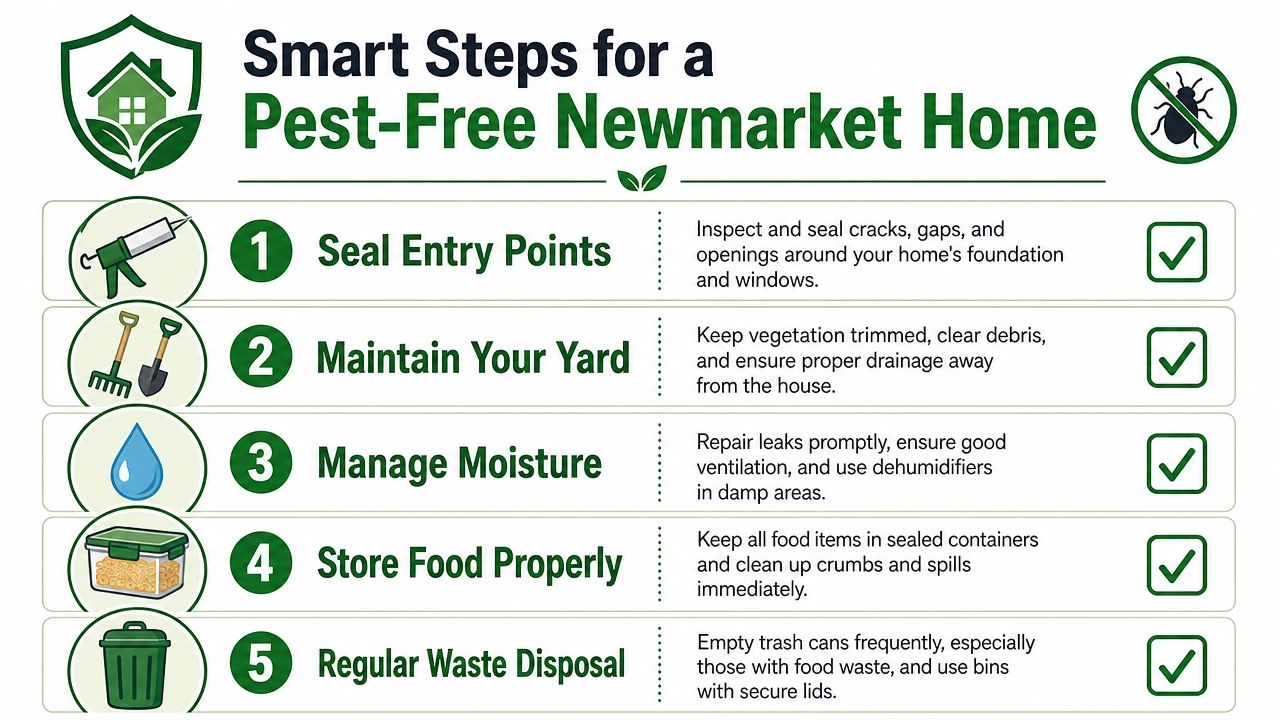 Smart Steps for a
Pest-Free Newmarket Home

1 Seal Entry Points
Inspect and seal cracks, gaps, and openings around your home's foundation and windows.

2 Maintain Your Yard
Keep vegetation trimmed, clear debris, and ensure proper drainage away from the house.

3 Manage Moisture
Repair leaks promptly, ensure good ventilation, and use dehumidifiers in damp areas.

4 Store Food Properly
Keep all food items in sealed containers and clean up crumbs and spills immediately.

5 Regular Waste Disposal
Empty trash cans frequently, especially those with food waste, and use bins with secure lids.